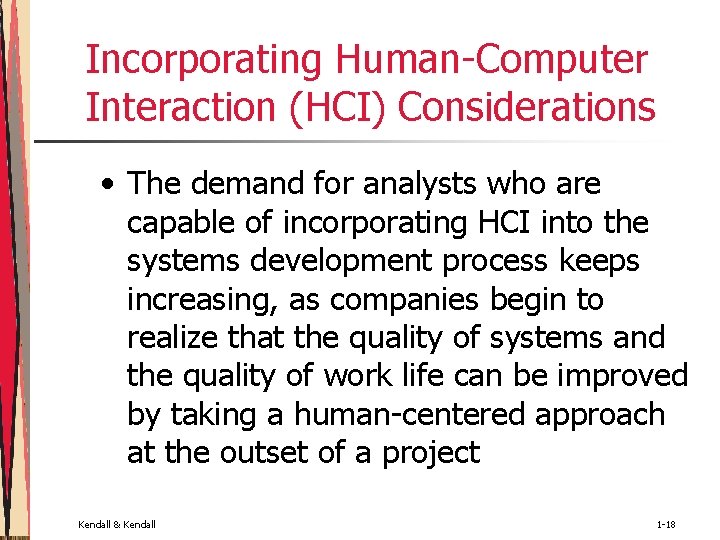 Incorporating Human-Computer Interaction (HCI) Considerations

• The demand for analysts who are capable of incorporating HCI into the systems development process keeps increasing, as companies begin to realize that the quality of systems and the quality of work life can be improved by taking a human-centered approach at the outset of a project

Kendall & Kendall

1-18